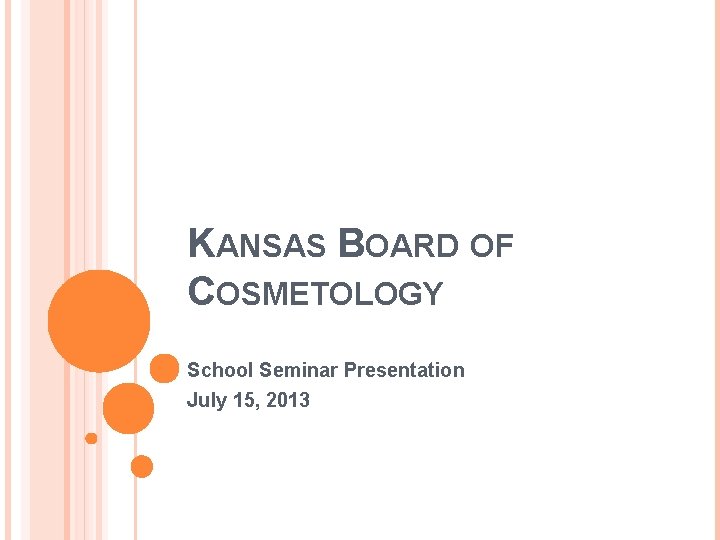 KANSAS BOARD OF COSMETOLOGY

School Seminar Presentation
July 15, 2013